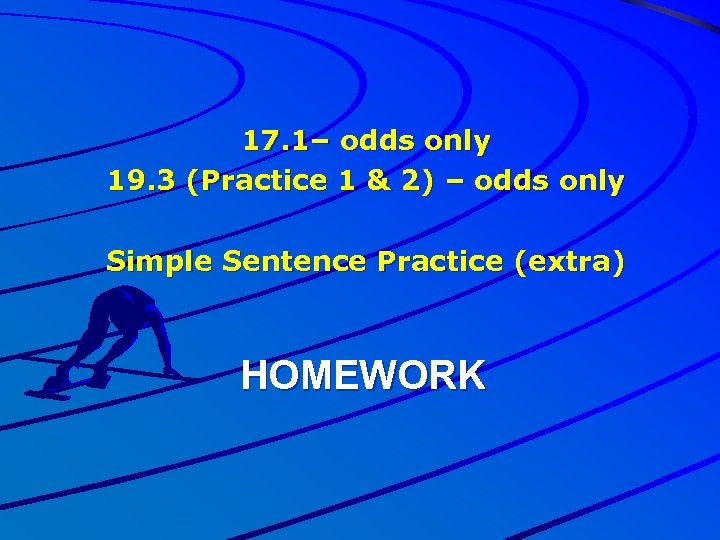 17.1– odds only
19.3 (Practice 1 & 2) – odds only

Simple Sentence Practice (extra)

HOMEWORK